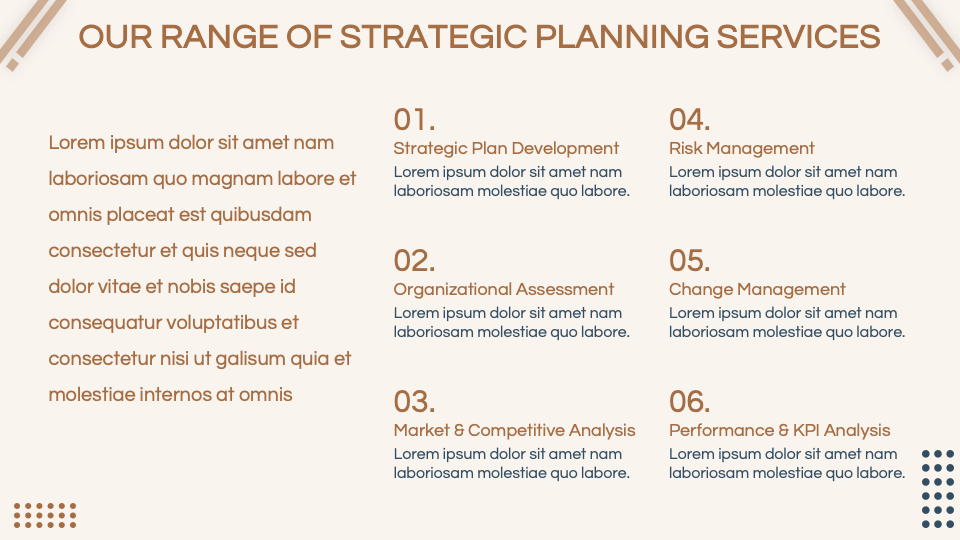 OUR RANGE OF STRATEGIC PLANNING SERVICES

Lorem ipsum dolor sit amet nam laboriosam quo magnam labore et omnis placeat est quibusdam consectetur et quis neque sed dolor vitae et nobis saepe id consequatur voluptatibus et consectetur nisi ut galisum quia et molestiae internos at omnis

01.
Strategic Plan Development
Lorem ipsum dolor sit amet nam laboriosam molestiae quo labore.

02.
Organizational Assessment
Lorem ipsum dolor sit amet nam laboriosam molestiae quo labore.

03.
Market & Competitive Analysis
Lorem ipsum dolor sit amet nam laboriosam molestiae quo labore.

04.
Risk Management
Lorem ipsum dolor sit amet nam laboriosam molestiae quo labore.

05.
Change Management
Lorem ipsum dolor sit amet nam laboriosam molestiae quo labore.

06.
Performance & KPI Analysis
Lorem ipsum dolor sit amet nam laboriosam molestiae quo labore.